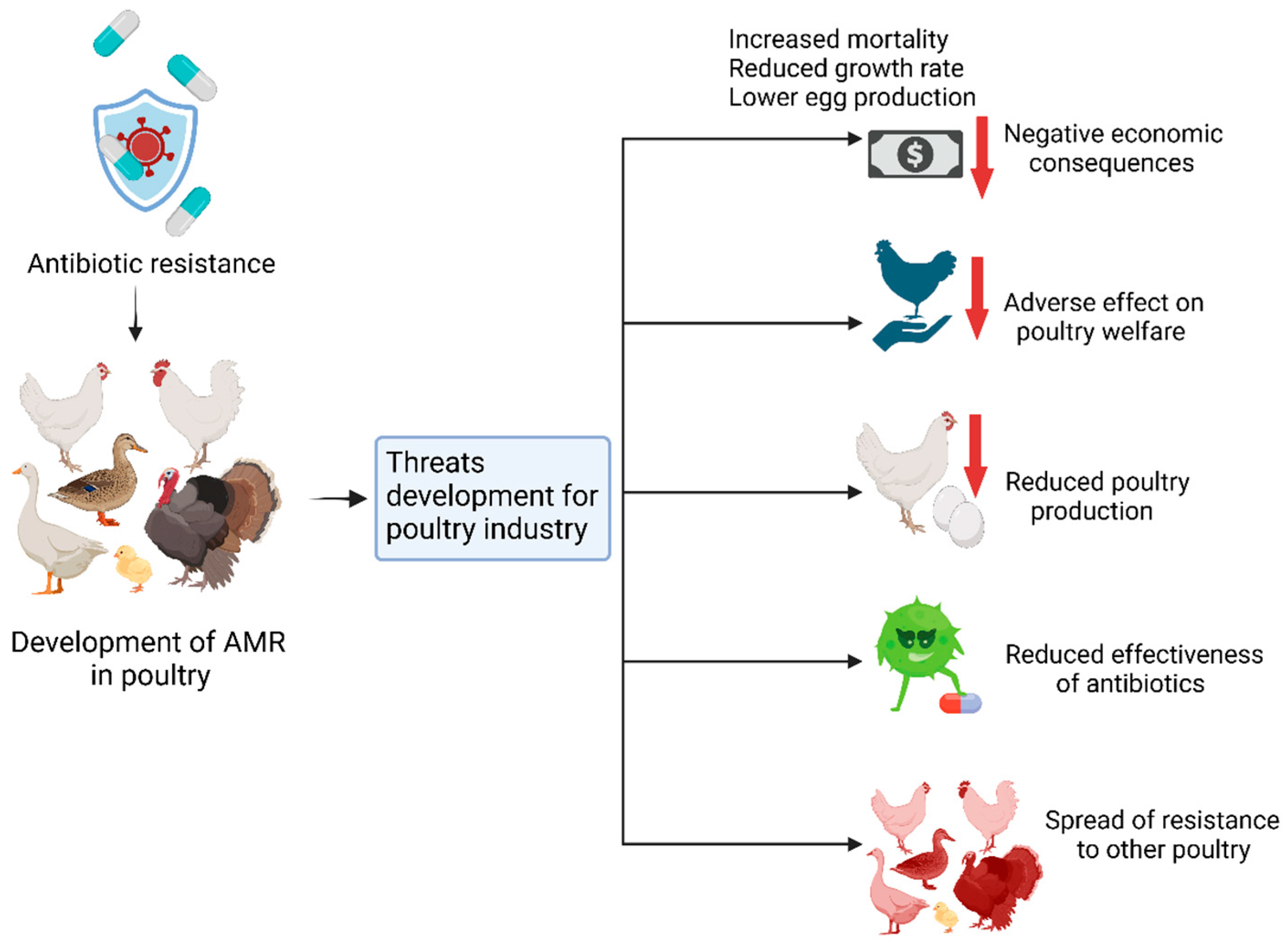 Antibiotic resistance

Development of AMR in poultry

Threats development for poultry industry

Increased mortality
Reduced growth rate
Lower egg production

$

Negative economic consequences

Adverse effect on poultry welfare

Reduced poultry production

Reduced effectiveness of antibiotics

Spread of resistance to other poultry